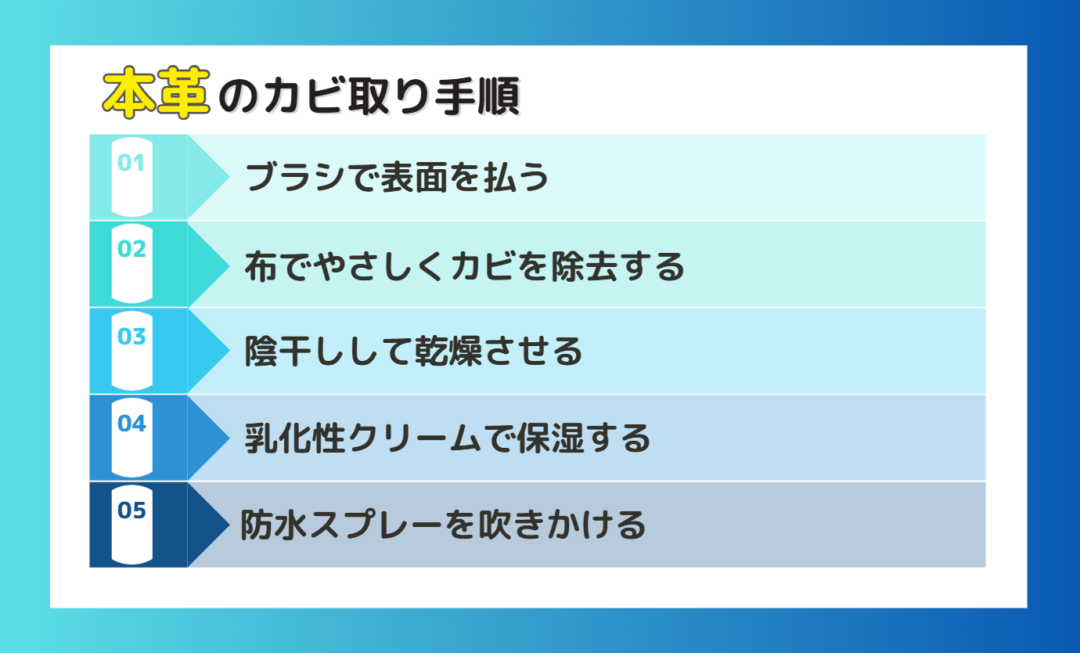 本革のカビ取り手順

01 ブラシで表面を払う

02 布でやさしくカビを除去する

03 陰干しして乾燥させる

04 乳化性クリームで保湿する

05 防水スプレーを吹きかける